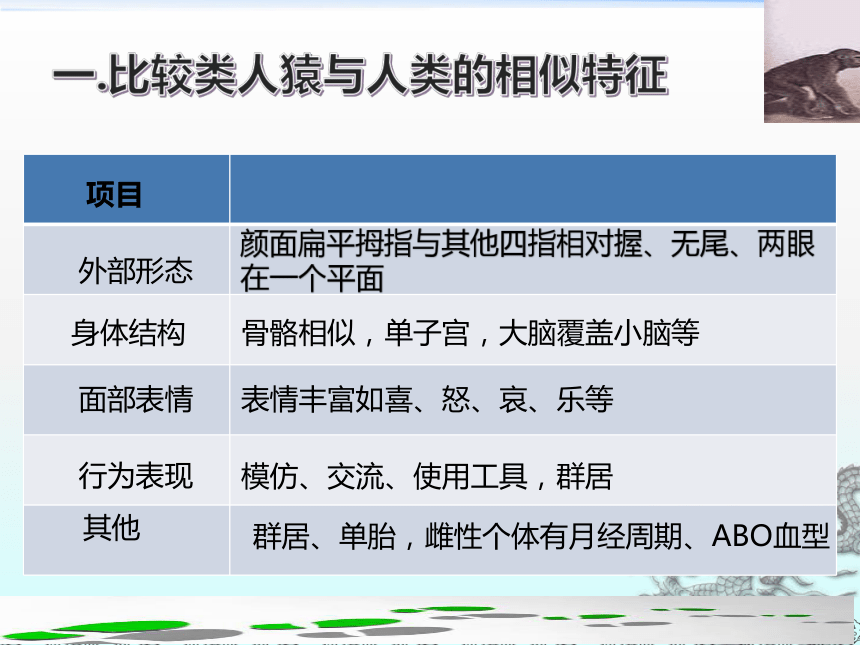 一.比较类人猿与人类的相似特征

| 项目 | |
|---|---|
| 外部形态 | 颜面扁平拇指与其他四指相对握、无尾、两眼在一个平面 |
| 身体结构 | 骨骼相似，单子宫，大脑覆盖小脑等 |
| 面部表情 | 表情丰富如喜、怒、哀、乐等 |
| 行为表现 | 模仿、交流、使用工具，群居 |
| 其他 | 群居、单胎，雌性个体有月经周期、ABO血型 |